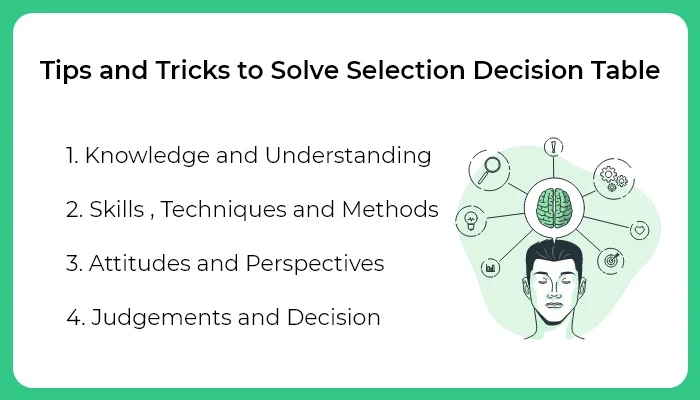 Tips and Tricks to Solve Selection Decision Table

1. Knowledge and Understanding

2. Skills , Techniques and Methods

3. Attitudes and Perspectives

4. Judgements and Decision